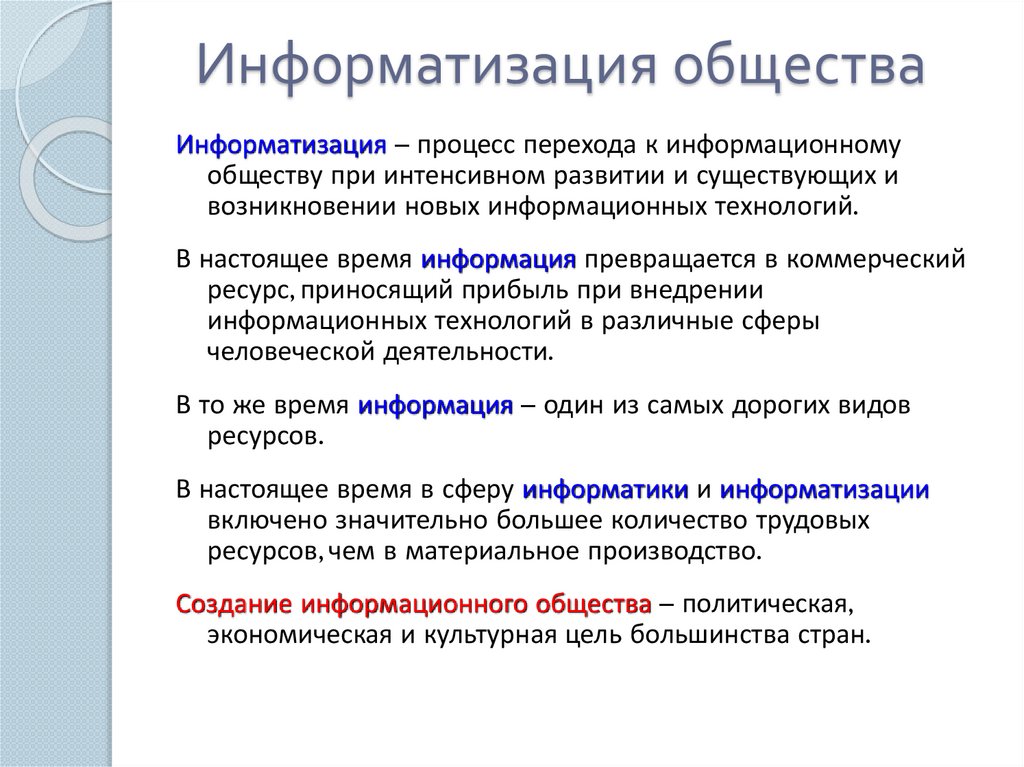 Информатизация общества

Информатизация – процесс перехода к информационному обществу при интенсивном развитии и существующих и возникновении новых информационных технологий.

В настоящее время информация превращается в коммерческий ресурс, приносящий прибыль при внедрении информационных технологий в различные сферы человеческой деятельности.

В то же время информация – один из самых дорогих видов ресурсов.

В настоящее время в сферу информатики и информатизации включено значительно большее количество трудовых ресурсов, чем в материальное производство.

Создание информационного общества – политическая, экономическая и культурная цель большинства стран.